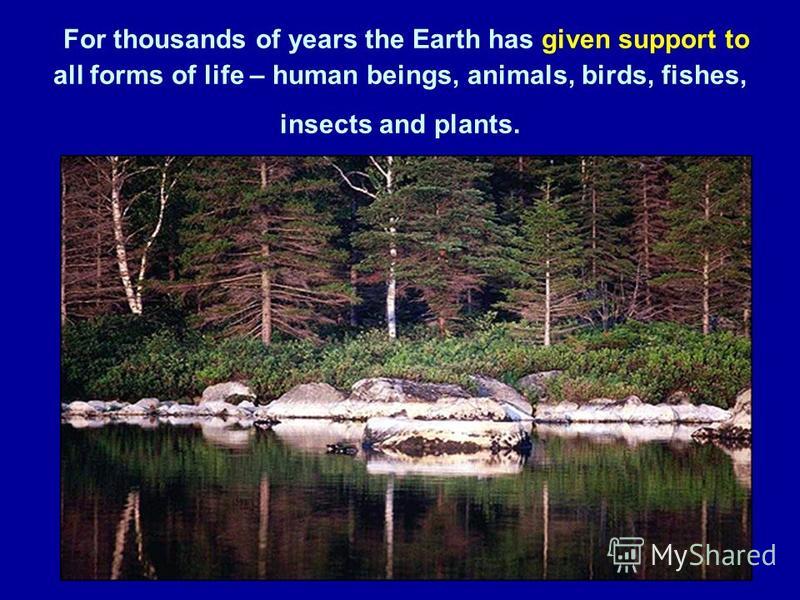 For thousands of years the Earth has given support to all forms of life – human beings, animals, birds, fishes, insects and plants.

MyShared